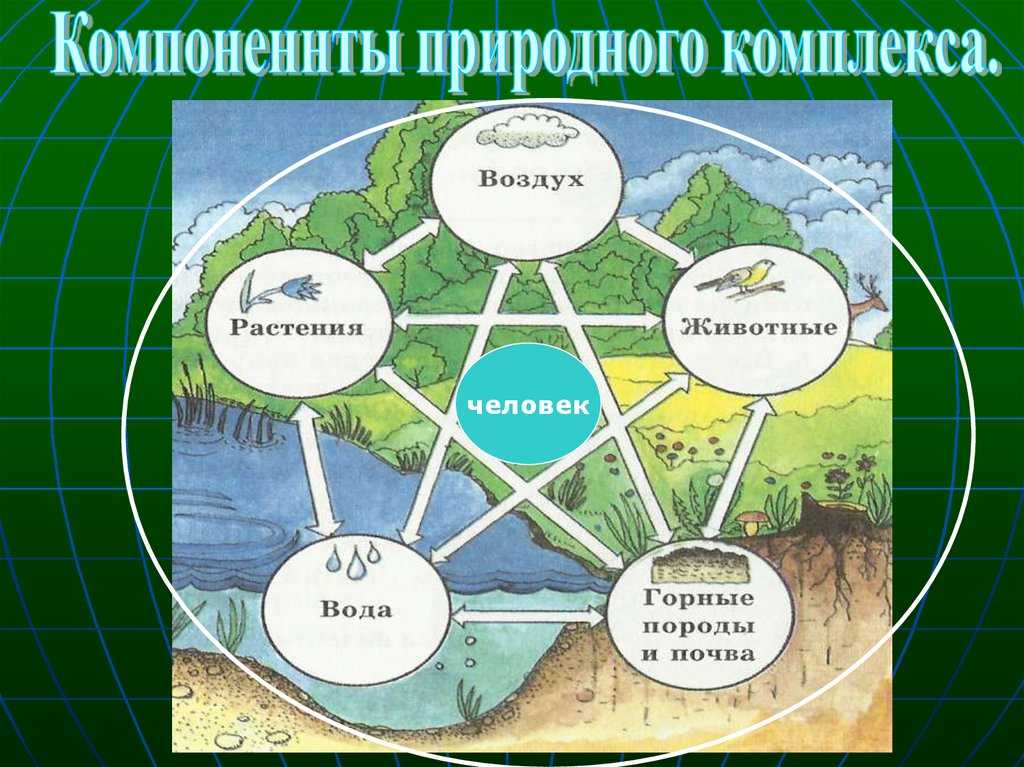 Компоненнты природного комплекса.

Воздух

Растения

Животные

человек

Вода

Горные породы и почва